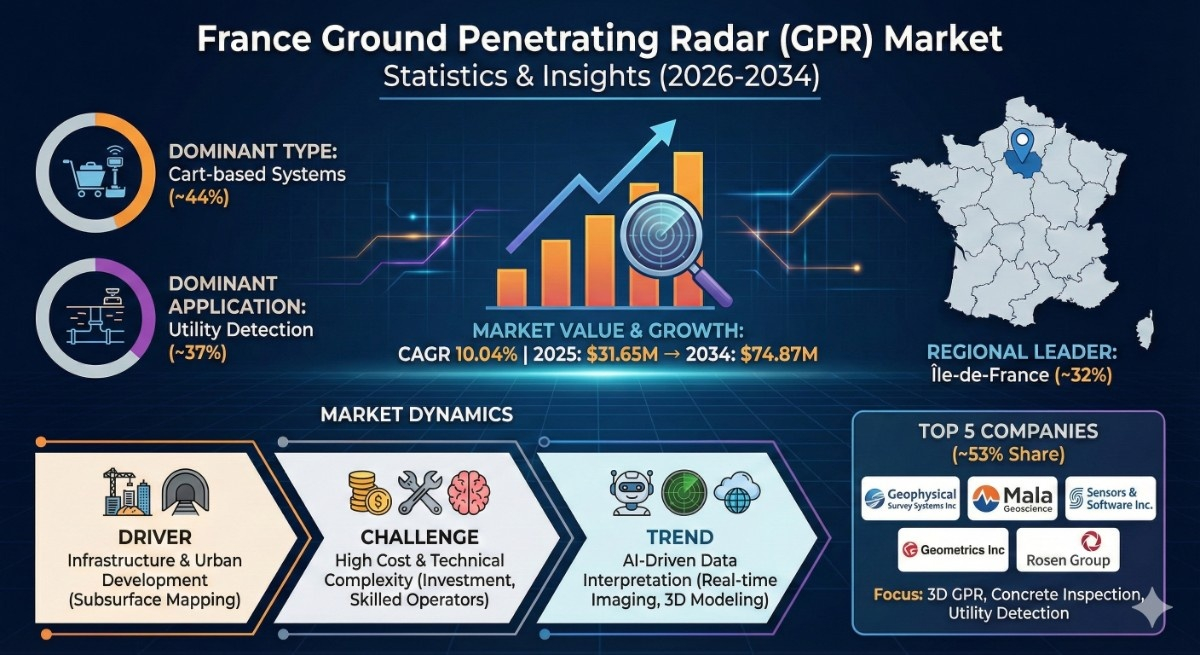 France Ground Penetrating Radar (GPR) Market
Statistics & Insights (2026-2034)

DOMINANT TYPE:
Cart-based Systems
(~44%)

DOMINANT APPLICATION:
Utility Detection
(~37%)

MARKET VALUE & GROWTH:
CAGR 10.04% | 2025: $31.65M → 2034: $74.87M

REGIONAL LEADER:
Île-de-France (~32%)

MARKET DYNAMICS

DRIVER
Infrastructure & Urban Development (Subsurface Mapping)

CHALLENGE
High Cost & Technical Complexity (Investment, Skilled Operators)

TREND
AI-Driven Data Interpretation (Real-time Imaging, 3D Modeling)

TOP 5 COMPANIES
(~53% Share)

Geophysical Survey Systems Inc
Mala Geoscience
Sensors & Software Inc.
Geometrics Inc
Rosen Group

Focus: 3D GPR, Concrete Inspection, Utility Detection